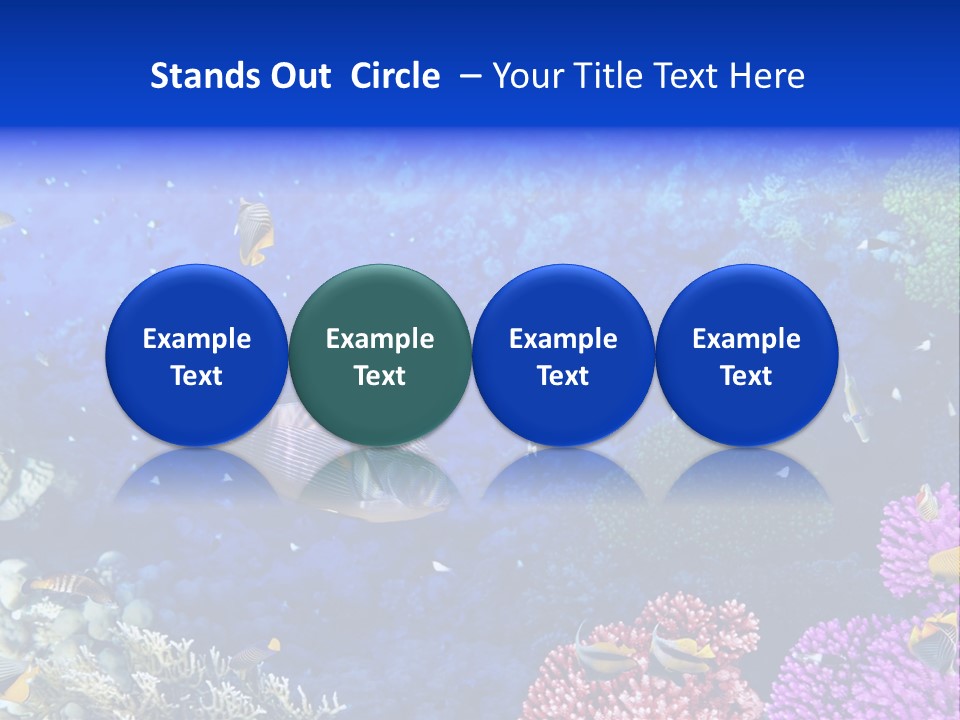 Stands Out Circle – Your Title Text Here

Example Text

Example Text

Example Text

Example Text